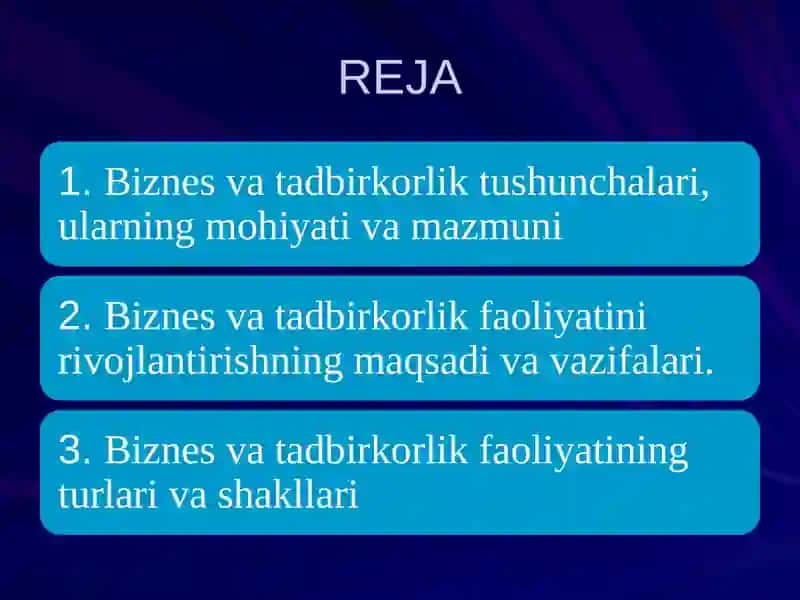 REJA

1. Biznes va tadbirkorlik tushunchalari, ularning mohiyati va mazmuni

2. Biznes va tadbirkorlik faoliyatini rivojlantirishning maqsadi va vazifalari.

3. Biznes va tadbirkorlik faoliyatining turlari va shakllari